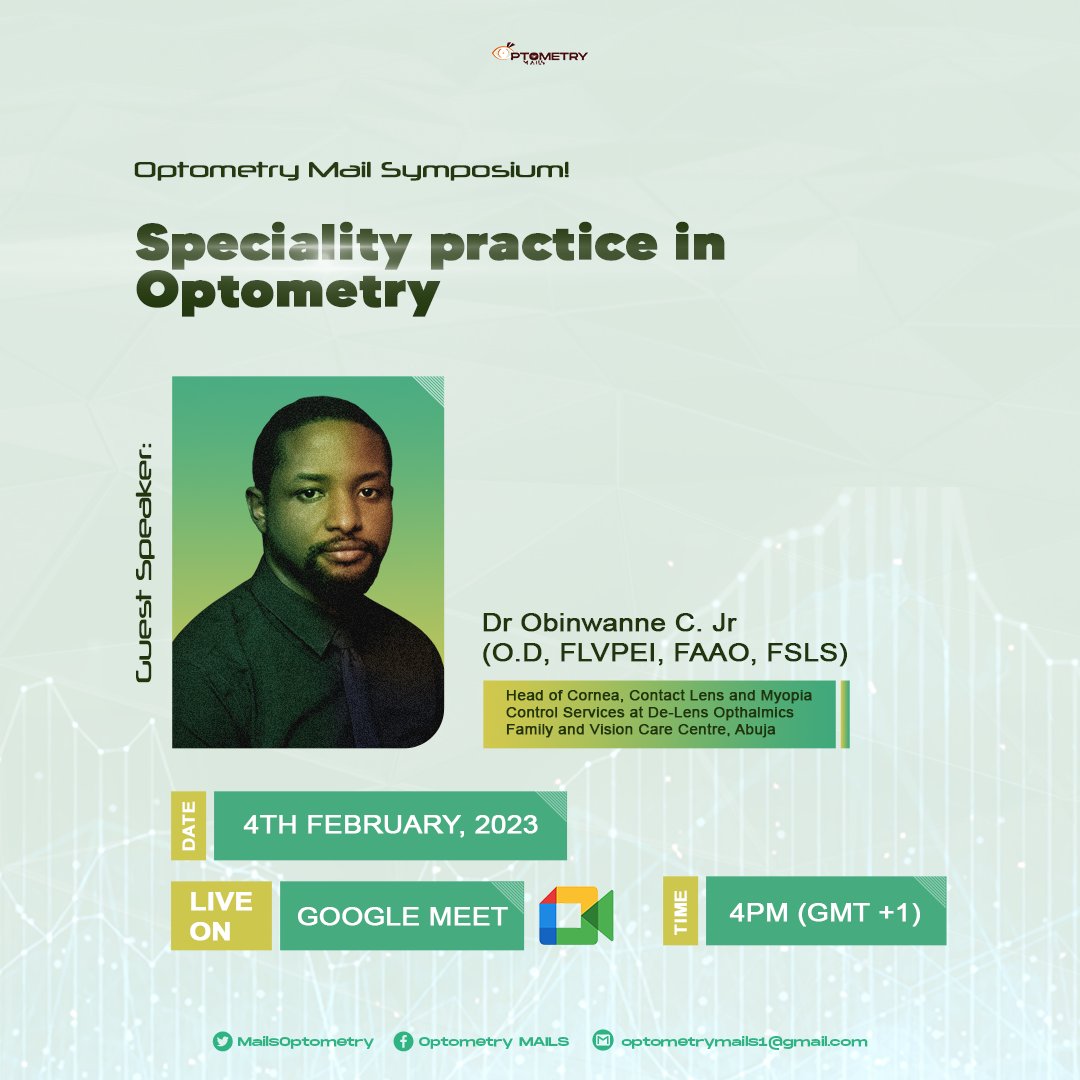 OPTOMETRY MAILS

Optometry Mail Symposium!

Speciality practice in Optometry

Guest Speaker:

Dr Obinwanne C. Jr
(O.D, FLVPEI, FAAO, FSLS)

Head of Cornea, Contact Lens and Myopia Control Services at De-Lens Opthalmics Family and Vision Care Centre, Abuja

DATE
4TH FEBRUARY, 2023

LIVE ON
GOOGLE MEET

TIME
4PM (GMT +1)

MailsOptometry
Optometry MAILS
optometrymails1@gmail.com